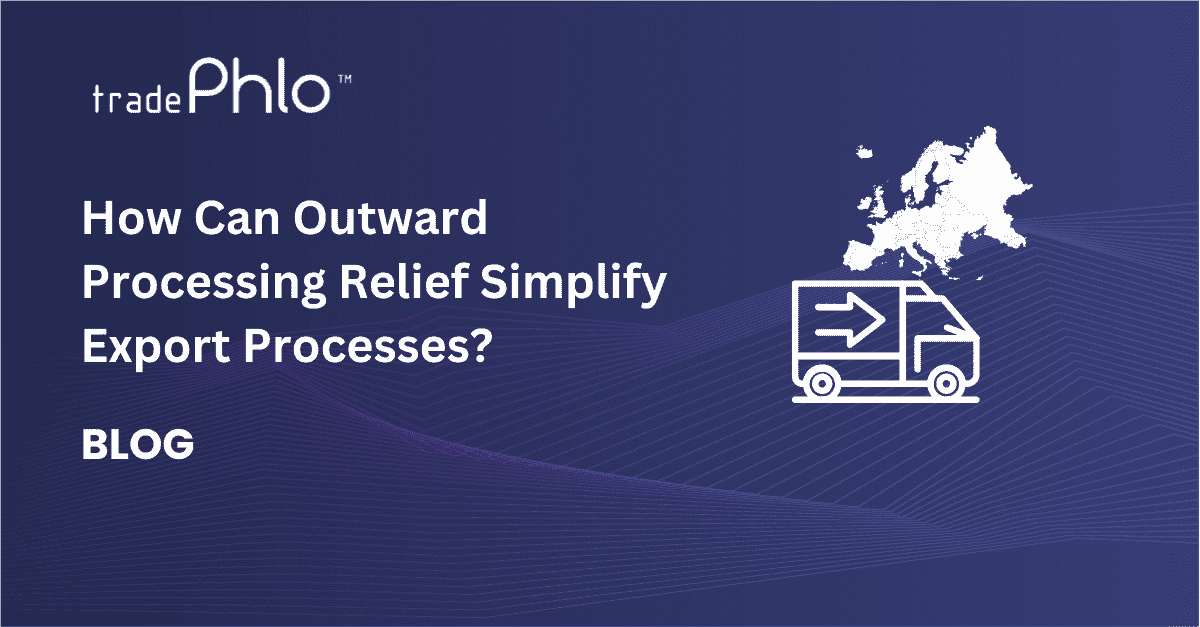 tradePhlo™

How Can Outward Processing Relief Simplify Export Processes?

BLOG